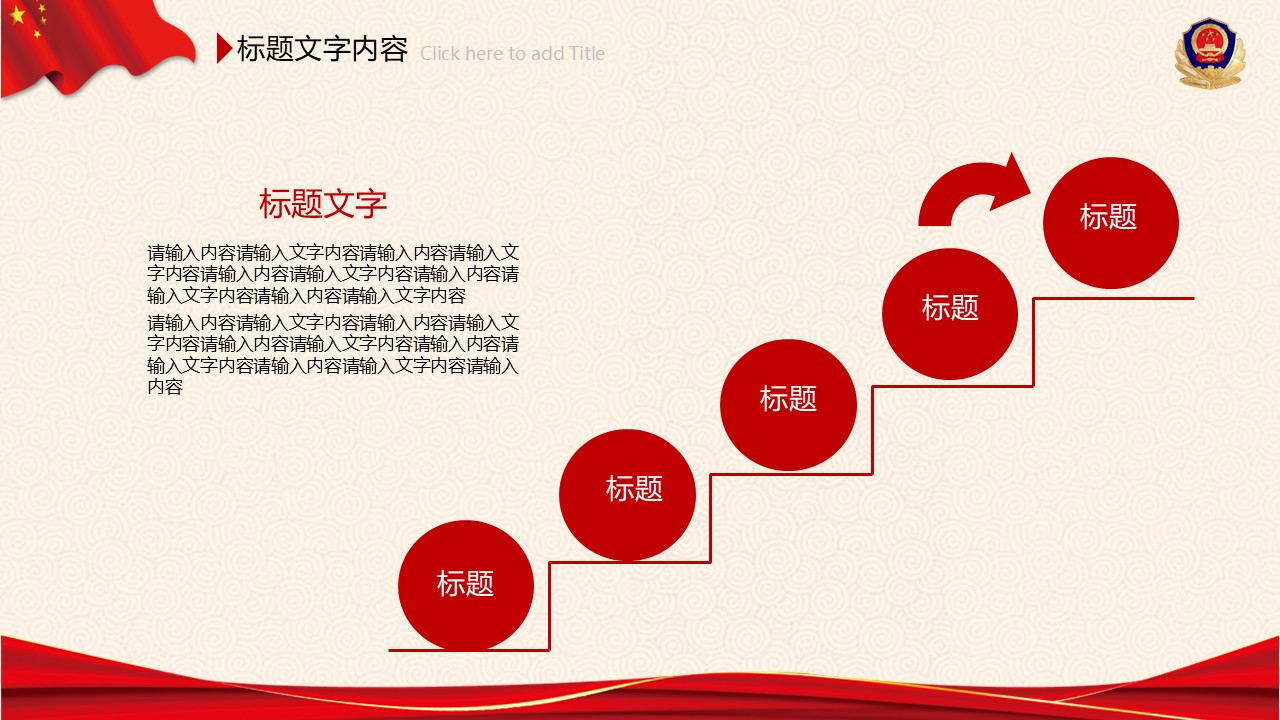 标题文字内容 Click here to add Title

标题文字

请输入内容请输入文字内容请输入内容请输入文字内容请输入内容请输入文字内容请输入内容请输入文字内容请输入内容请输入文字内容

请输入内容请输入文字内容请输入内容请输入文字内容请输入内容请输入文字内容请输入内容请输入文字内容请输入内容请输入文字内容请输入内容

标题

标题

标题

标题

标题